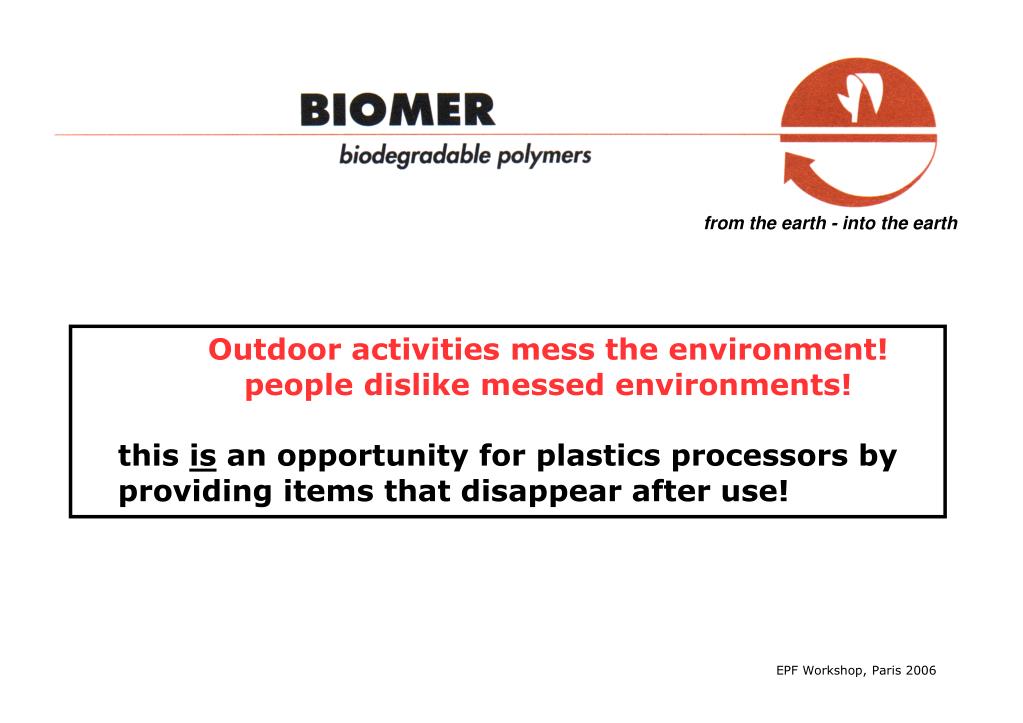 BIOMER
biodegradable polymers

from the earth - into the earth

Outdoor activities mess the environment!
people dislike messed environments!

this is an opportunity for plastics processors by providing items that disappear after use!

EPF Workshop, Paris 2006